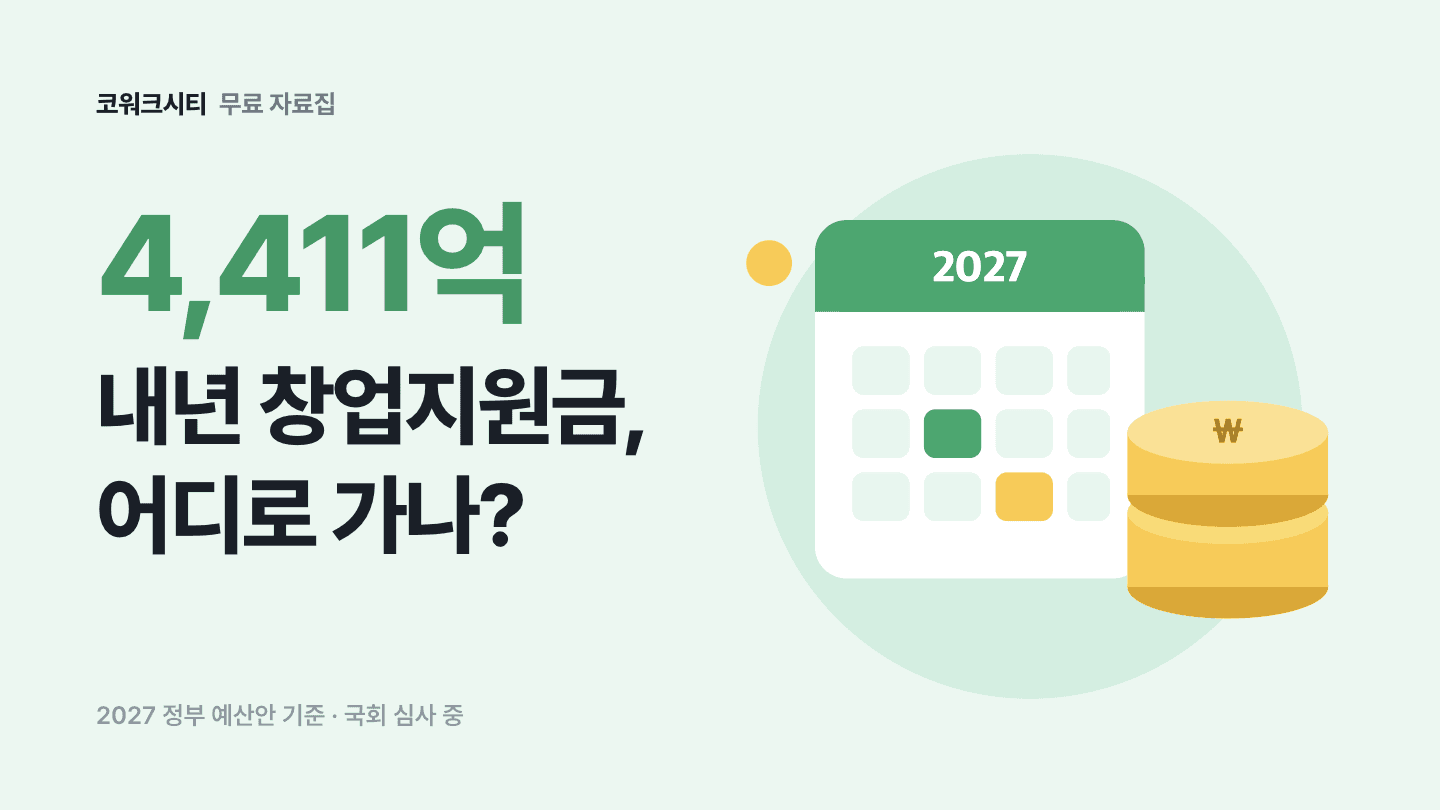 코워크시티 무료 자료집

4,411억

내년 창업지원금,
어디로 가나?

2027

₩

2027 정부 예산안 기준 · 국회 심사 중